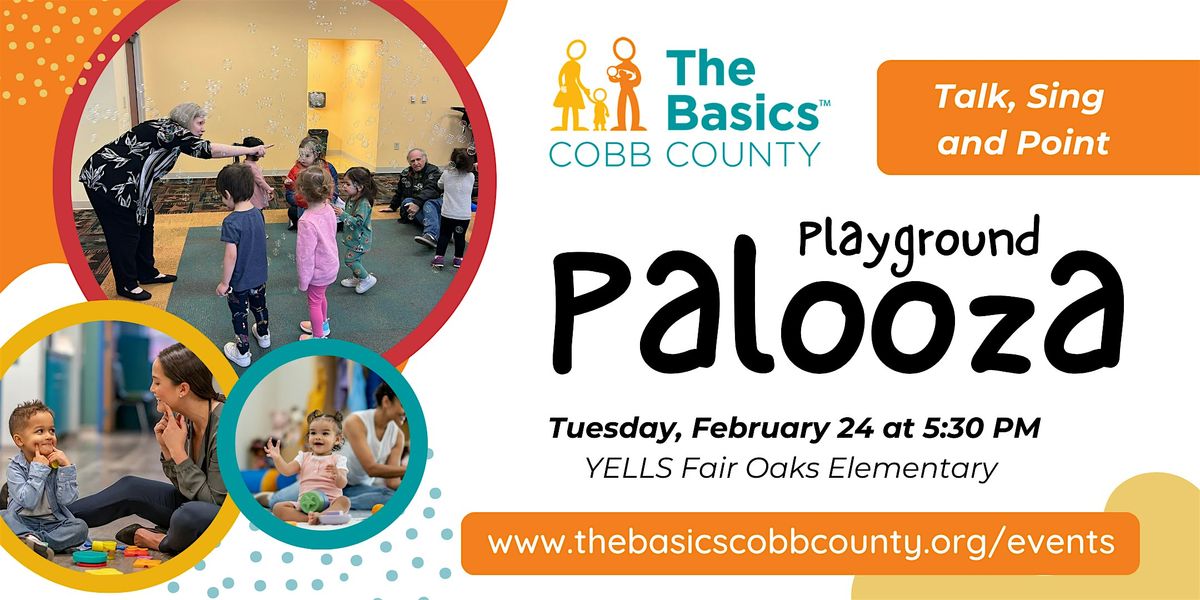 The Basics™
COBB COUNTY

Talk, Sing and Point

Playground
Palooza

Tuesday, February 24 at 5:30 PM
YELLS Fair Oaks Elementary

www.thebasicscobbcounty.org/events